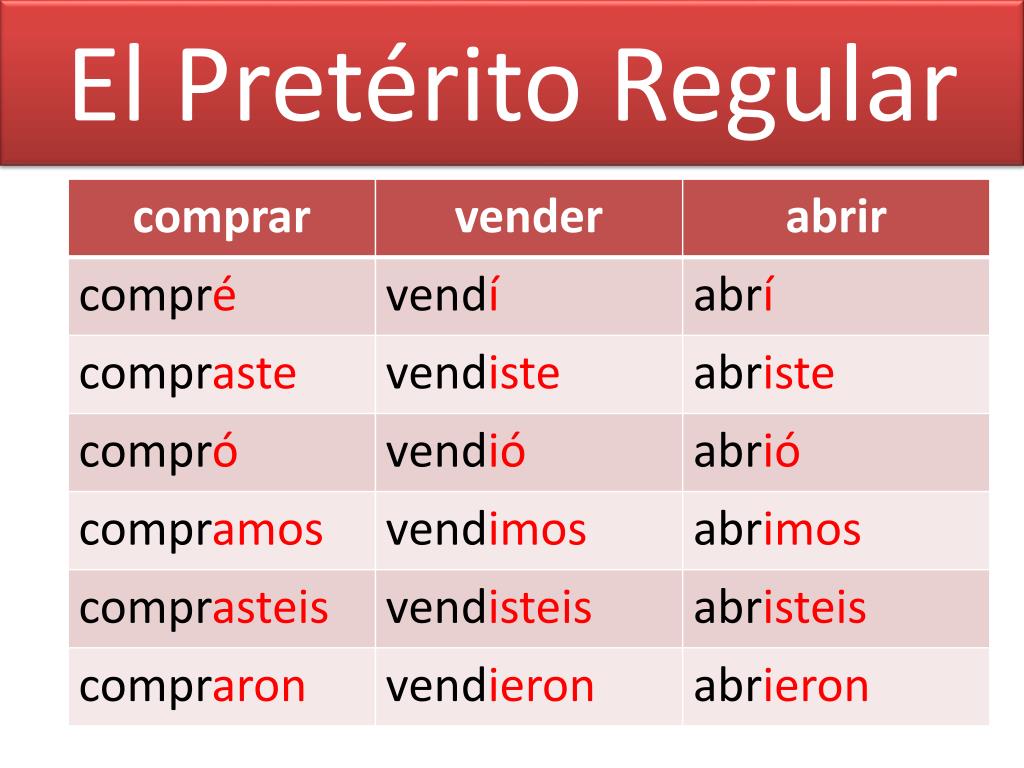 El Pretérito Regular

| comprar | vender | abrir |
|---|---|---|
| compré | vendí | abrí |
| compraste | vendiste | abriste |
| compró | vendió | abrió |
| compramos | vendimos | abrimos |
| comprasteis | vendisteis | abristeis |
| compraron | vendieron | abrieron |